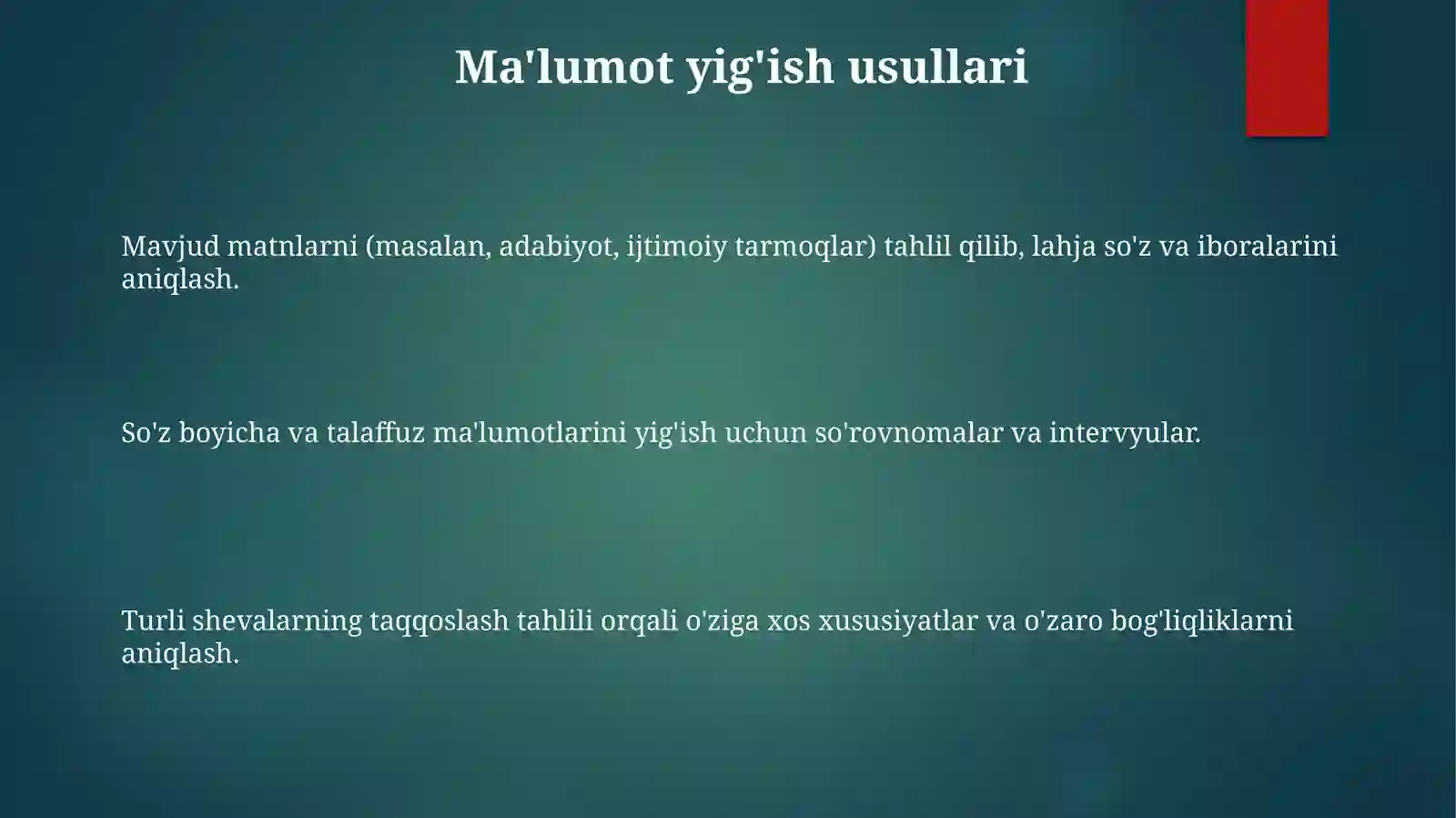 Ma'lumot yig'ish usullari

Mavjud matnlarni (masalan, adabiyot, ijtimoiy tarmoqlar) tahlil qilib, lahja so'z va iboralarini aniqlash.

So'z boyicha va talaffuz ma'lumotlarini yig'ish uchun so'rovnomalar va intervyular.

Turli shevalarning taqqoslash tahlili orqali o'ziga xos xususiyatlar va o'zaro bog'liqliklarni aniqlash.